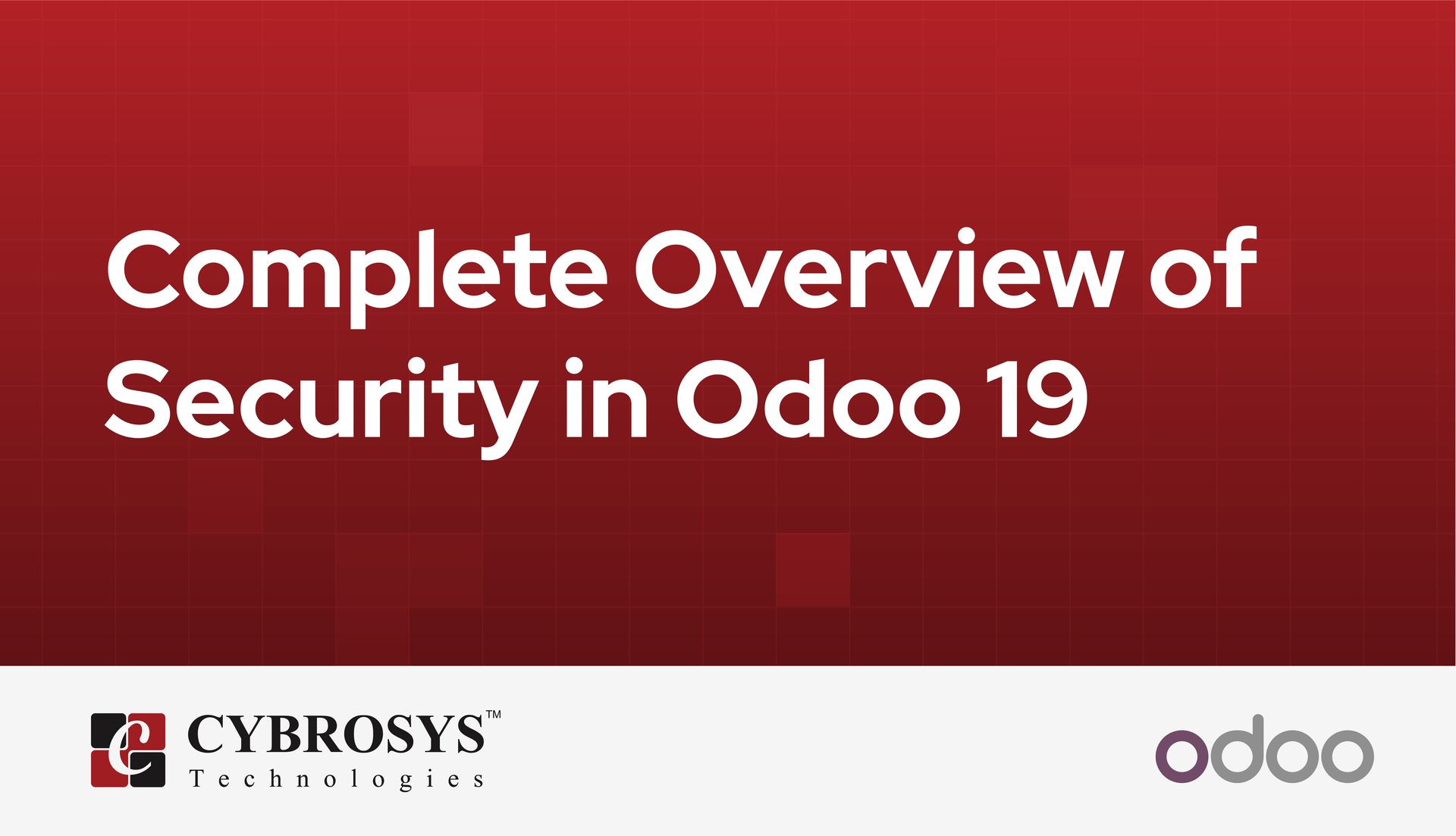 Complete Overview of Security in Odoo 19

CYBROSYS™
Technologies

odoo